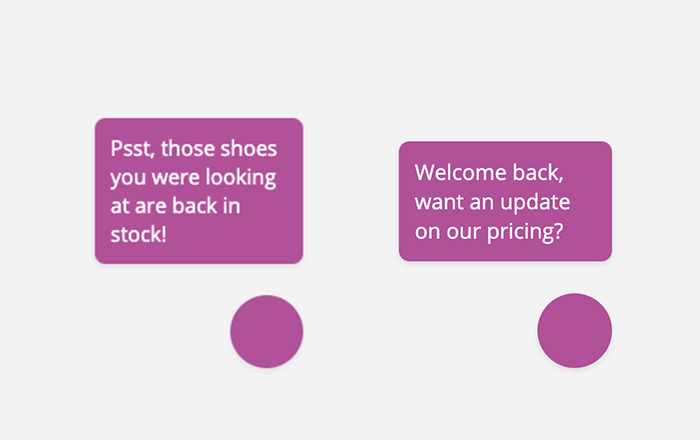 Psst, those shoes you were looking at are back in stock!

Welcome back, want an update on our pricing?